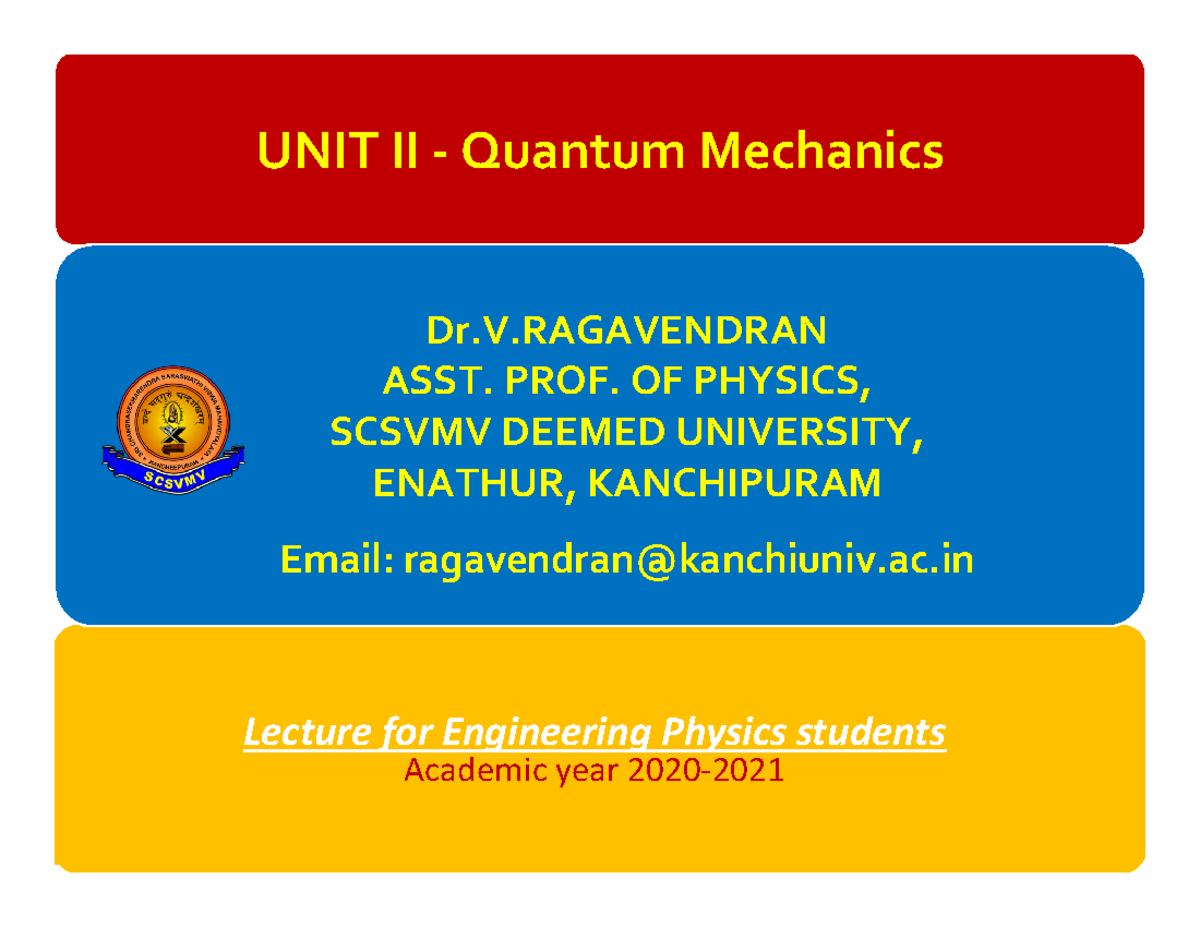 UNIT II - Quantum Mechanics

SCSVMV

Dr.V.RAGAVENDRAN
ASST. PROF. OF PHYSICS,
SCSVMV DEEMED UNIVERSITY,
ENATHUR, KANCHIPURAM

Email: ragavendran@kanchiuniv.ac.in

Lecture for Engineering Physics students
Academic year 2020-2021